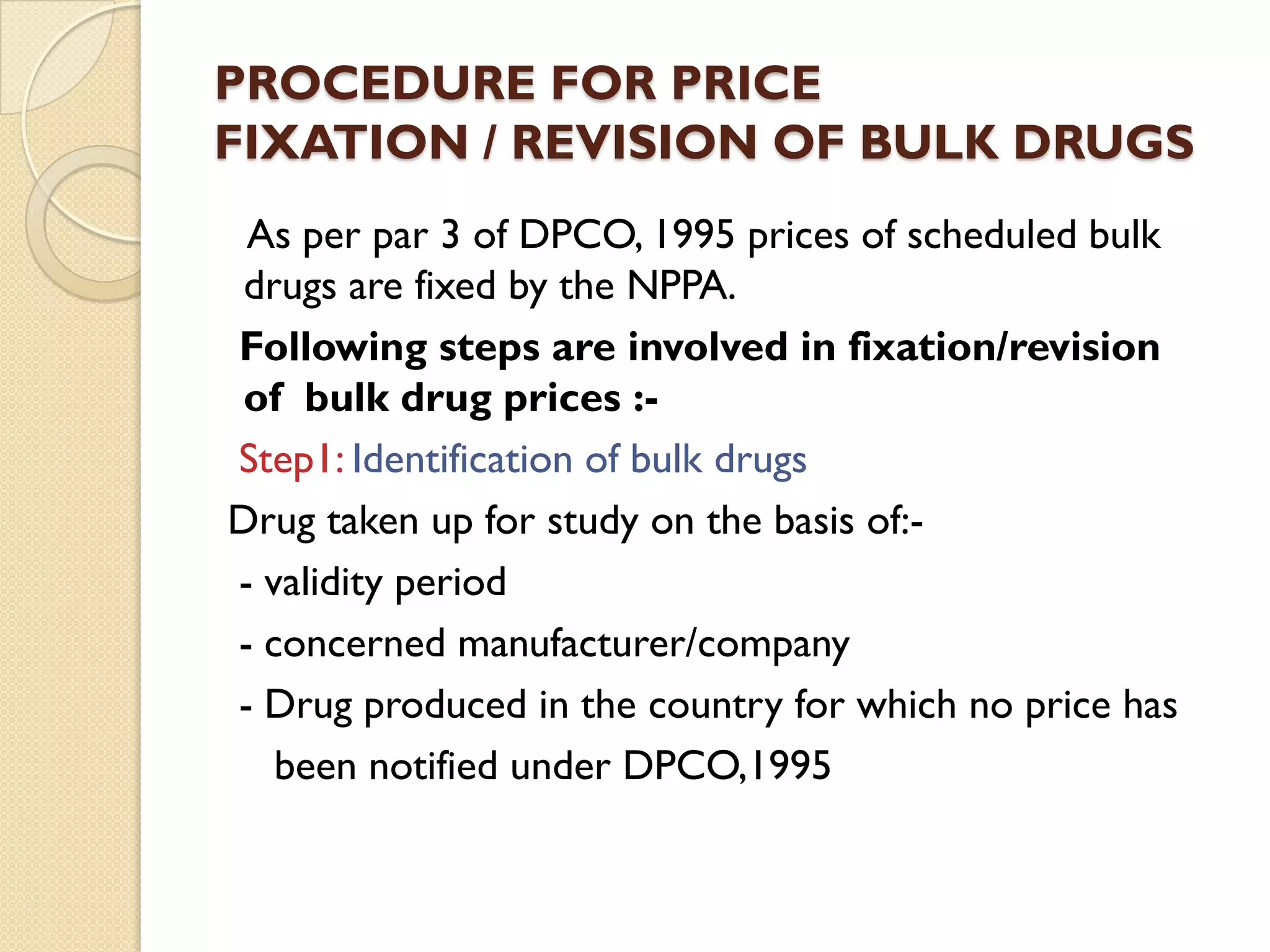 PROCEDURE FOR PRICE FIXATION / REVISION OF BULK DRUGS

As per par 3 of DPCO, 1995 prices of scheduled bulk drugs are fixed by the NPPA.

Following steps are involved in fixation/revision of bulk drug prices :-

Step1: Identification of bulk drugs

Drug taken up for study on the basis of:-

- validity period

- concerned manufacturer/company

- Drug produced in the country for which no price has been notified under DPCO,1995